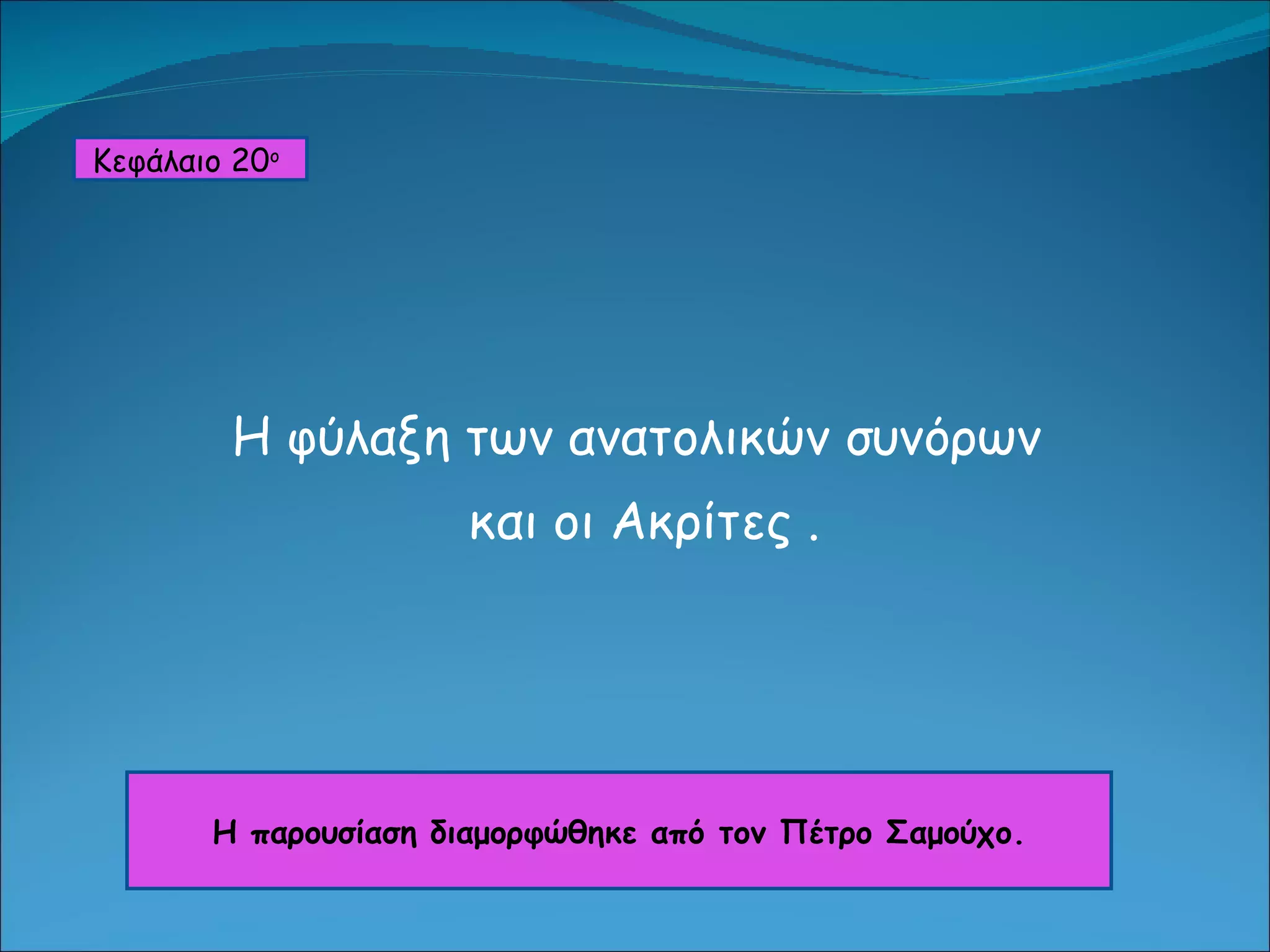 Κεφάλαιο 20ο

Η φύλαξη των ανατολικών συνόρων και οι Ακρίτες .

Η παρουσίαση διαμορφώθηκε από τον Πέτρο Σαμούχο.